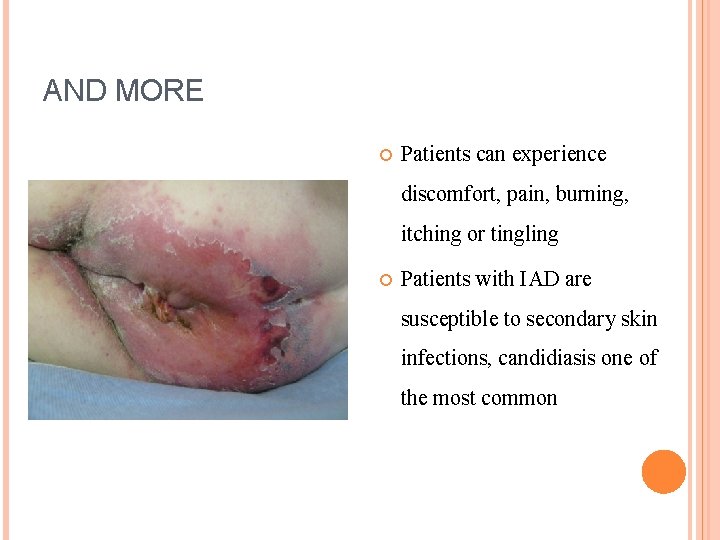 AND MORE

Patients can experience discomfort, pain, burning, itching or tingling

Patients with IAD are susceptible to secondary skin infections, candidiasis one of the most common